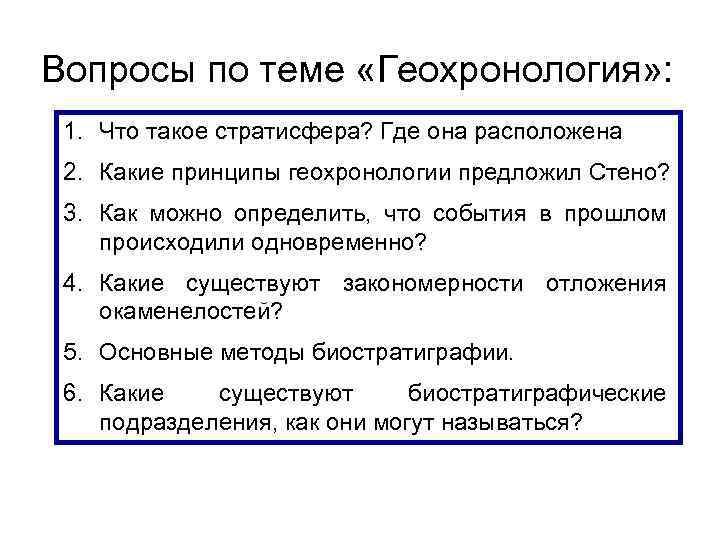 Вопросы по теме «Геохронология»:

1. Что такое стратисфера? Где она расположена
2. Какие принципы геохронологии предложил Стено?
3. Как можно определить, что события в прошлом происходили одновременно?
4. Какие существуют закономерности отложения окаменелостей?
5. Основные методы биостратиграфии.
6. Какие существуют биостратиграфические подразделения, как они могут называться?